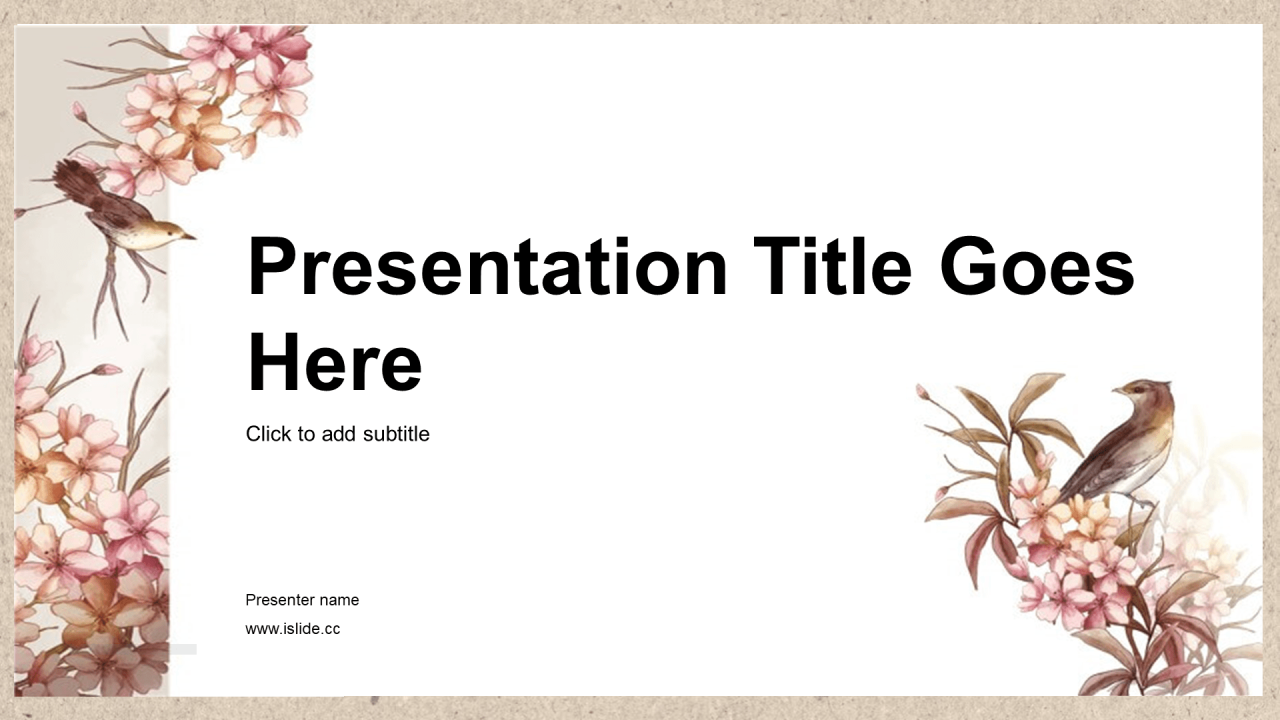 Presentation Title Goes Here

Click to add subtitle

Presenter name

www.islide.cc